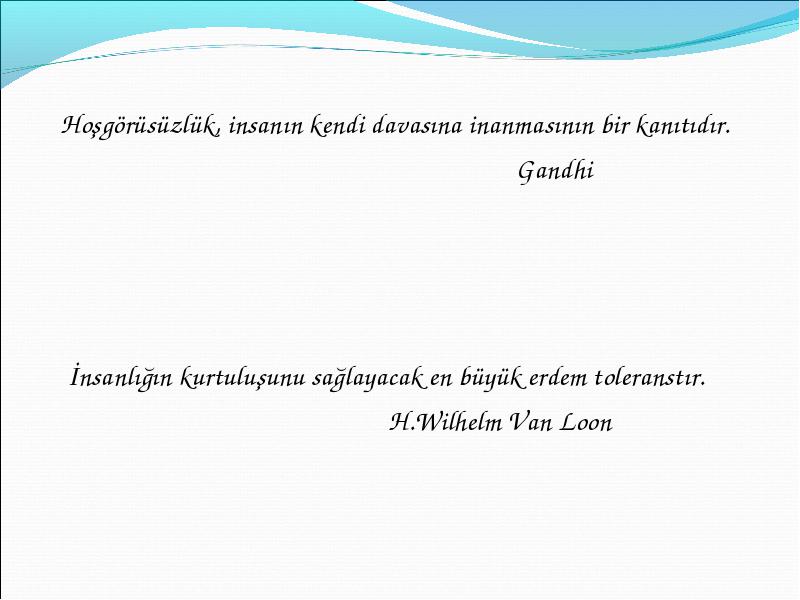 Hoşgörüsüzlük, insanın kendi davasına inanmasının bir kanıtıdır.

Gandhi

İnsanlığın kurtuluşunu sağlayacak en büyük erdem toleranstır.

H.Wilhelm Van Loon